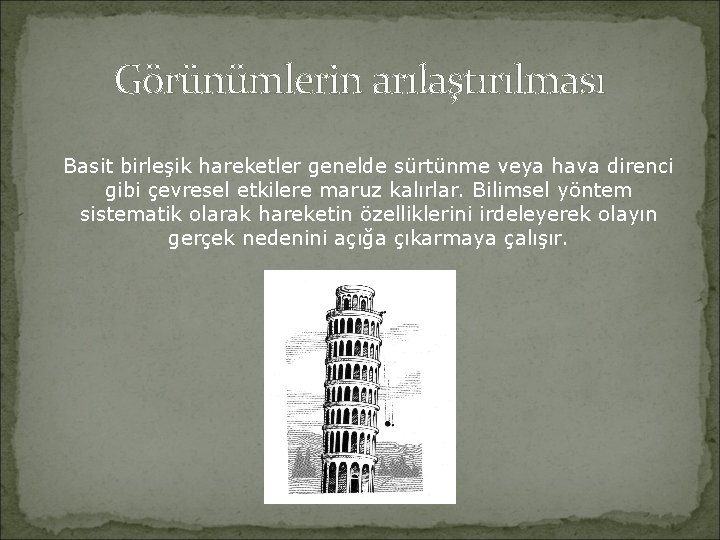 Görünümlerin arılaştırılması

Basit birleşik hareketler genelde sürtünme veya hava direnci gibi çevresel etkilere maruz kalırlar. Bilimsel yöntem sistematik olarak hareketin özelliklerini irdeleyerek olayın gerçek nedenini açığa çıkarmaya çalışır.